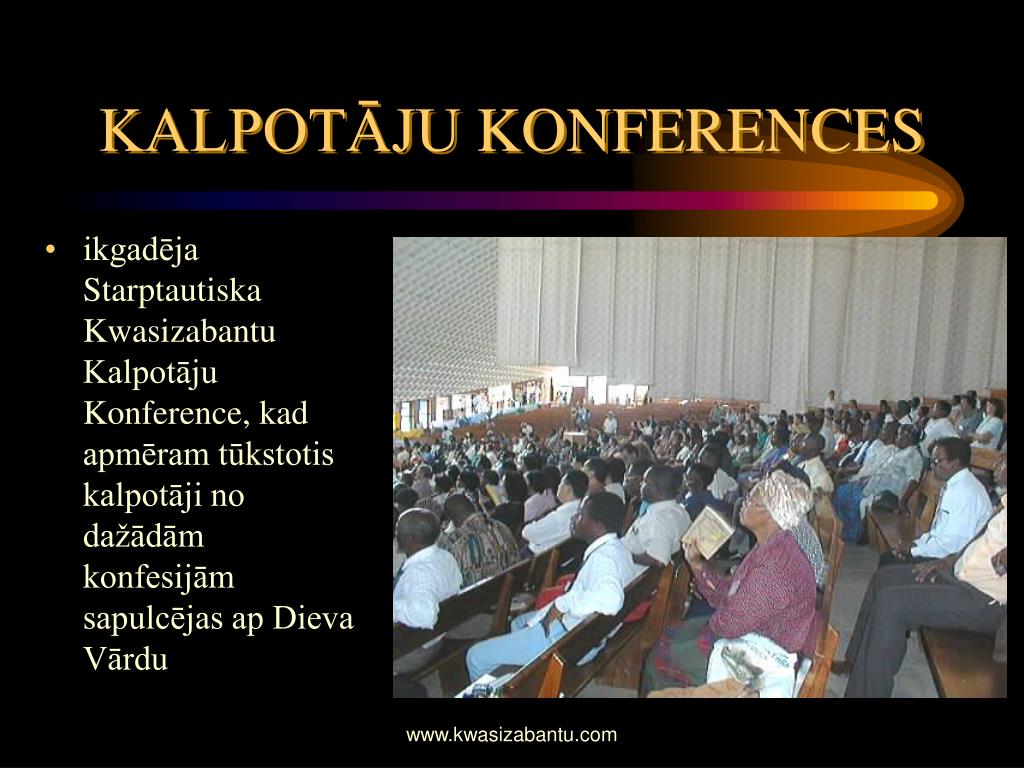 KALPOTĀJU KONFERENCES

• ikgadēja Starptautiska Kwasizabantu Kalpotāju Konference, kad apmēram tūkstotis kalpotāji no dažādām konfesijām sapulcējas ap Dieva Vārdu

www.kwasizabantu.com